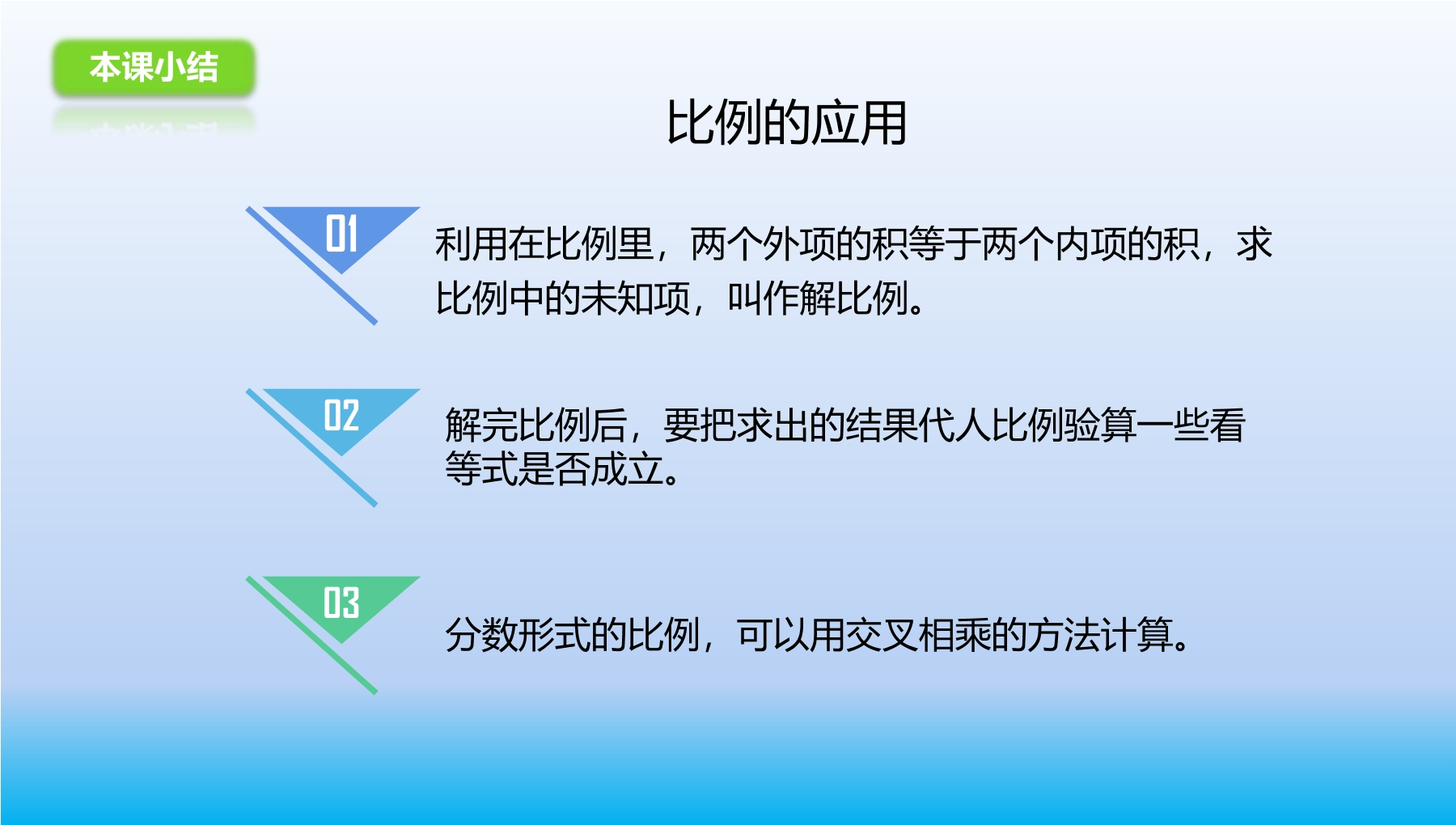 本课小结

比例的应用

01

利用在比例里，两个外项的积等于两个内项的积，求比例中的未知项，叫作解比例。

02

解完比例后，要把求出的结果代人比例验算一些看等式是否成立。

03

分数形式的比例，可以用交叉相乘的方法计算。